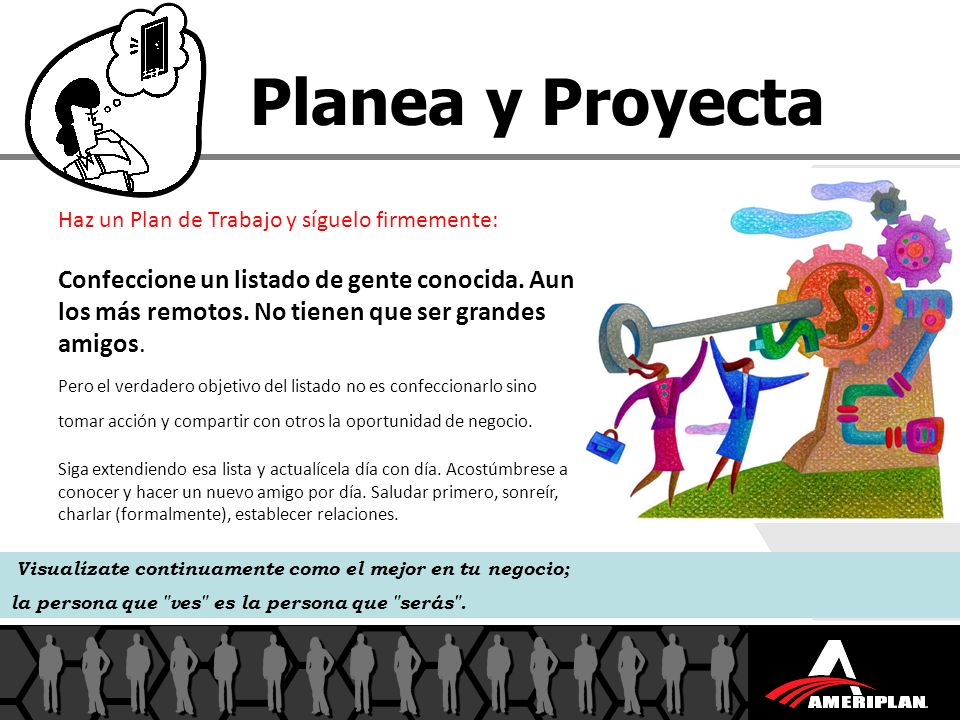 Planea y Proyecta

Haz un Plan de Trabajo y síguelo firmemente:

Confeccione un listado de gente conocida. Aun los más remotos. No tienen que ser grandes amigos.

Pero el verdadero objetivo del listado no es confeccionarlo sino tomar acción y compartir con otros la oportunidad de negocio.

Siga extendiendo esa lista y actualícela día con día. Acostúmbrese a conocer y hacer un nuevo amigo por día. Saludar primero, sonreír, charlar (formalmente), establecer relaciones.

Visualízate continuamente como el mejor en tu negocio; la persona que "ves" es la persona que "serás".

AMERIPLAN.